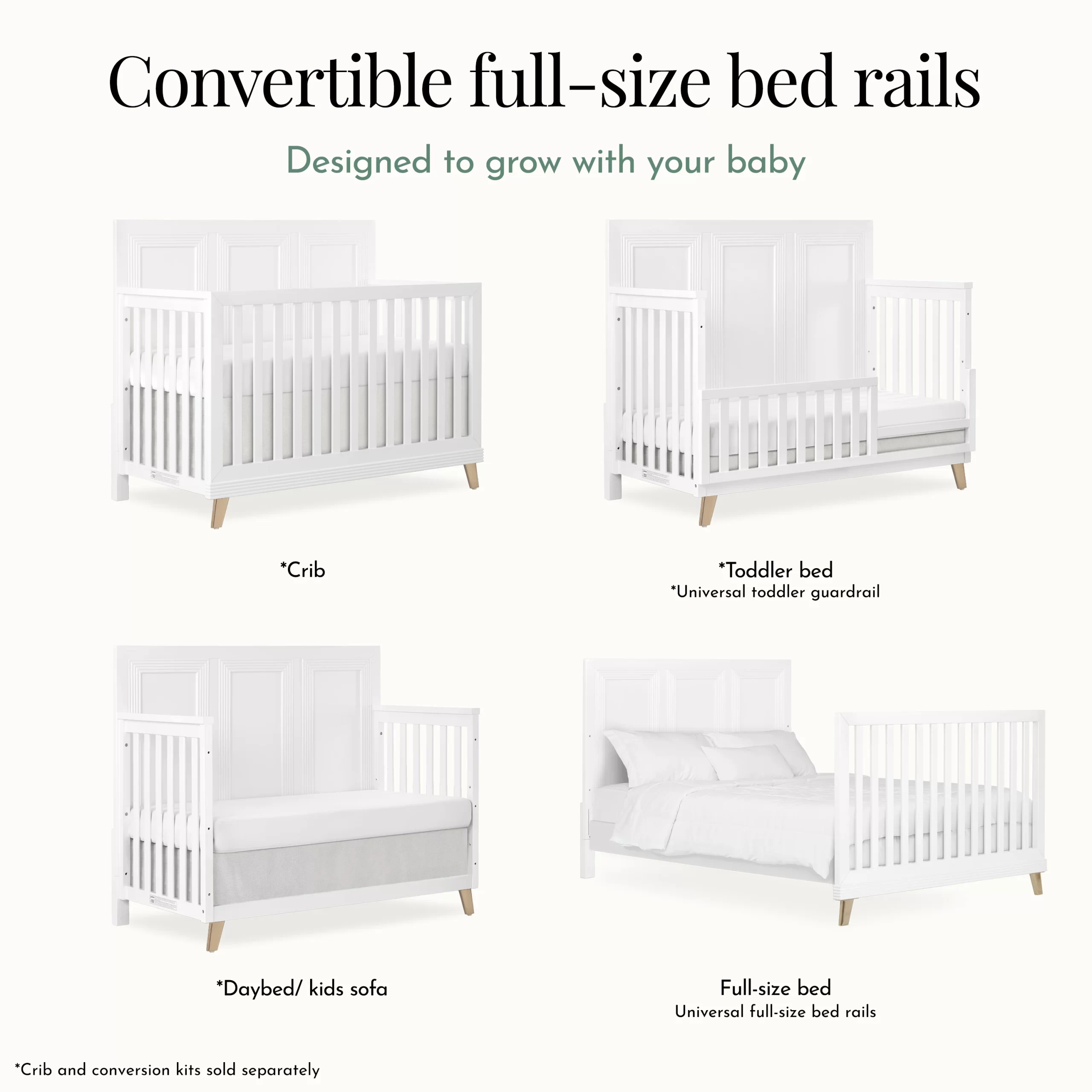 Convertible full-size bed rails

Designed to grow with your baby

*Crib

*Toddler bed
*Universal toddler guardrail

*Daybed/ kids sofa

Full-size bed
Universal full-size bed rails

*Crib and conversion kits sold separately